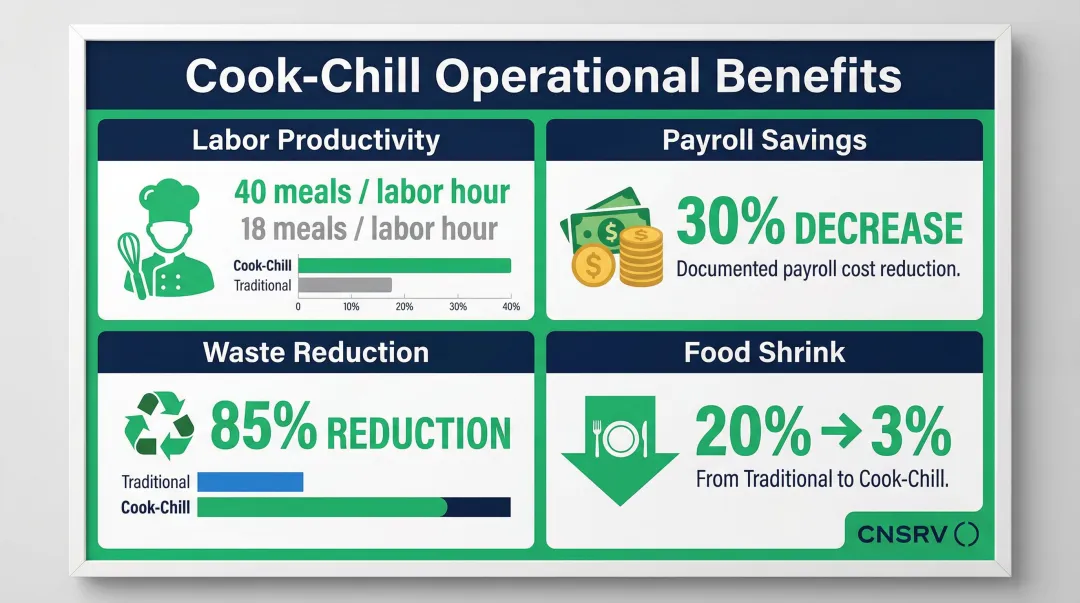 Cook-Chill Operational Benefits

Labor Productivity

40 meals / labor hour
18 meals / labor hour

Cook-Chill
Traditional

0 10% 20% 30% 40%

Payroll Savings

30% DECREASE
Documented payroll cost reduction.

Waste Reduction

85% REDUCTION

Traditional
Cook-Chill

Food Shrink

20% → 3%
From Traditional to Cook-Chill.

CNSRV